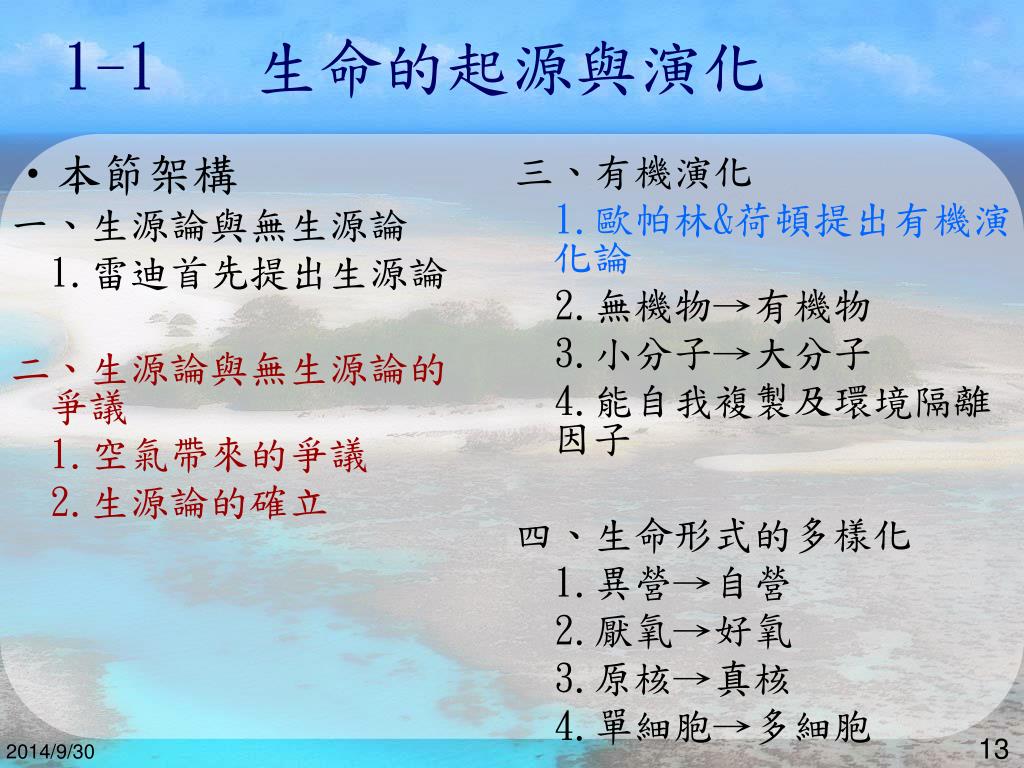 1-1　生命的起源與演化

• 本節架構

一、生源論與無生源論
1.雷迪首先提出生源論

二、生源論與無生源論的爭議
1.空氣帶來的爭議
2.生源論的確立

三、有機演化
1.歐帕林&荷頓提出有機演化論
2.無機物→有機物
3.小分子→大分子
4.能自我複製及環境隔離因子

四、生命形式的多樣化
1.異營→自營
2.厭氧→好氧
3.原核→真核
4.單細胞→多細胞

2014/9/30

13